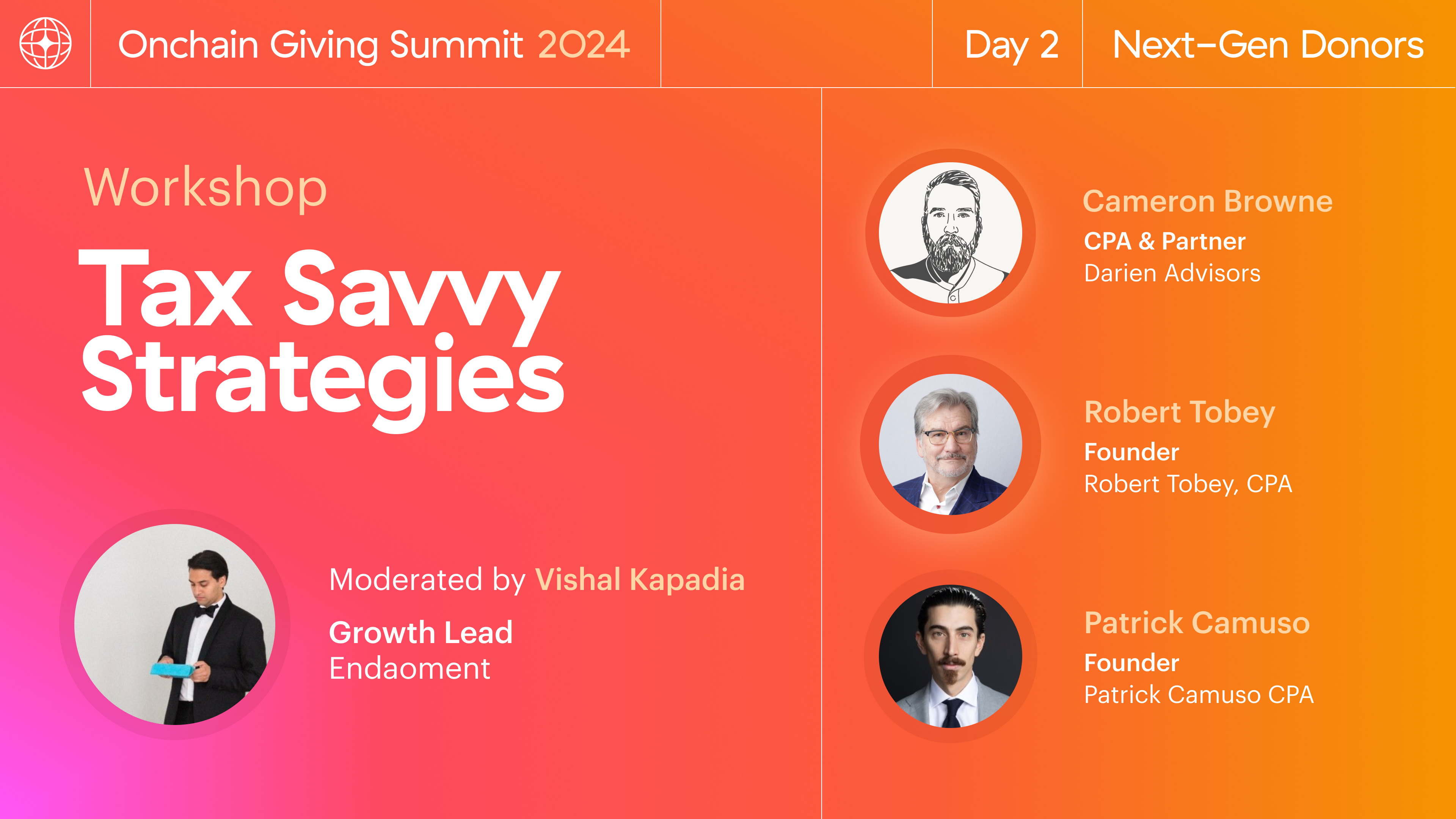 Onchain Giving Summit 2024

Day 2

Next–Gen Donors

Workshop

Tax Savvy Strategies

Moderated by Vishal Kapadia

Growth Lead

Endaoment

Cameron Browne

CPA & Partner

Darien Advisors

Robert Tobey

Founder

Robert Tobey, CPA

Patrick Camuso

Founder

Patrick Camuso CPA